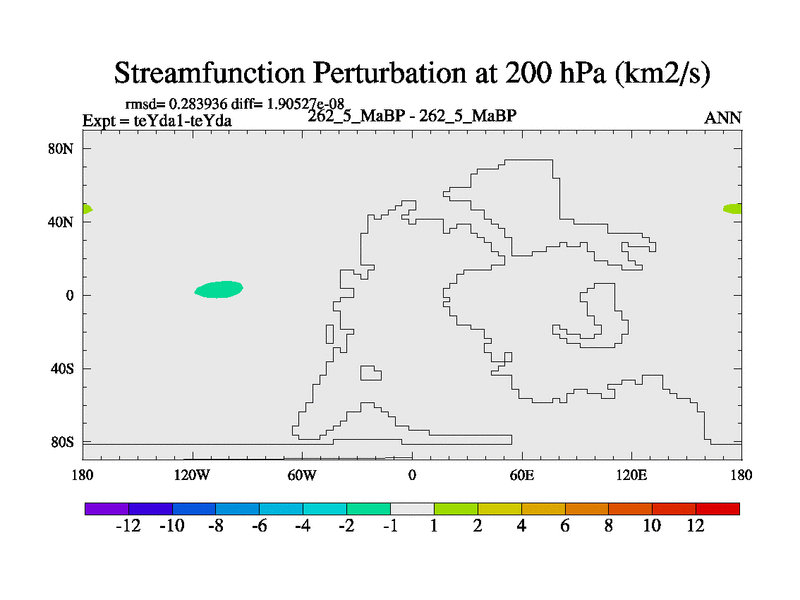 Streamfunction Perturbation at 200 hPa (km2/s)

rmsd= 0.283936 diff= 1.90527e-08
Expt = teYda1-teYda
262_5_MaBP - 262_5_MaBP
ANN

80N
40N
0
40S
80S

180
120W
60W
0
60E
120E
180

-12
-10
-8
-6
-4
-2
-1
1
2
4
6
8
10
12